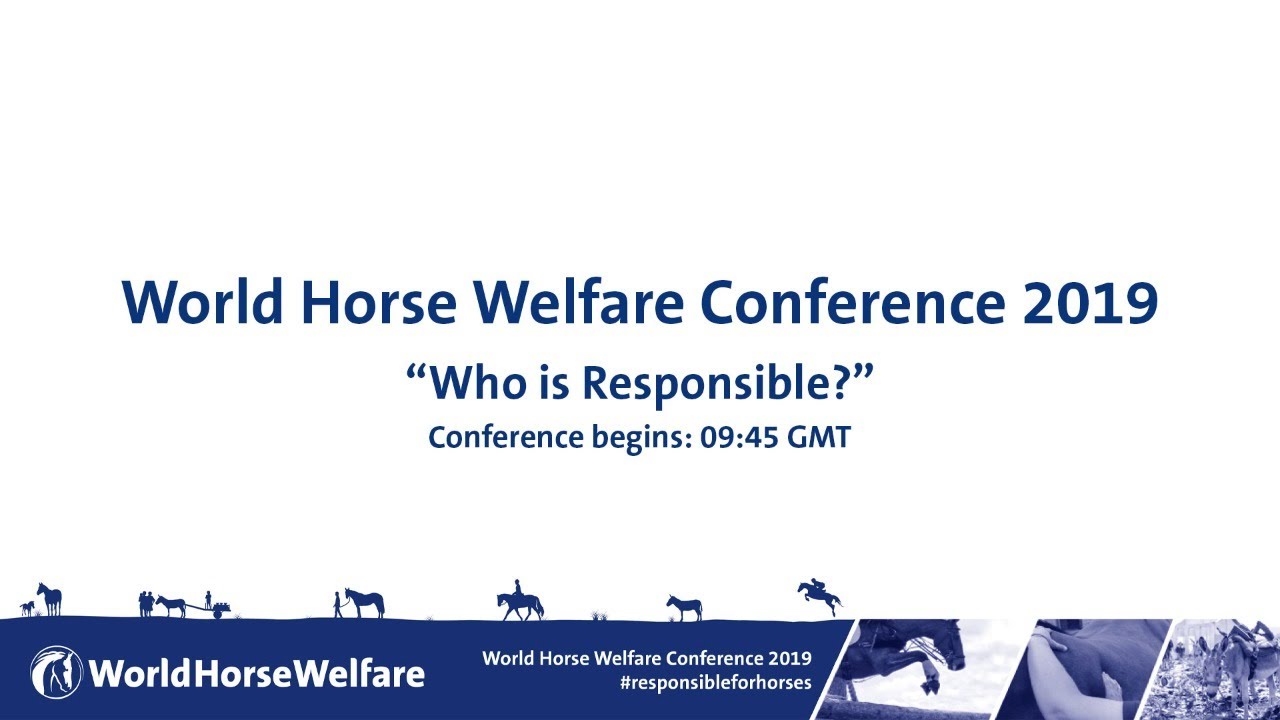 World Horse Welfare Conference 2019

“Who is Responsible?”

Conference begins: 09:45 GMT

WorldHorseWelfare

World Horse Welfare Conference 2019
#responsibleforhorses